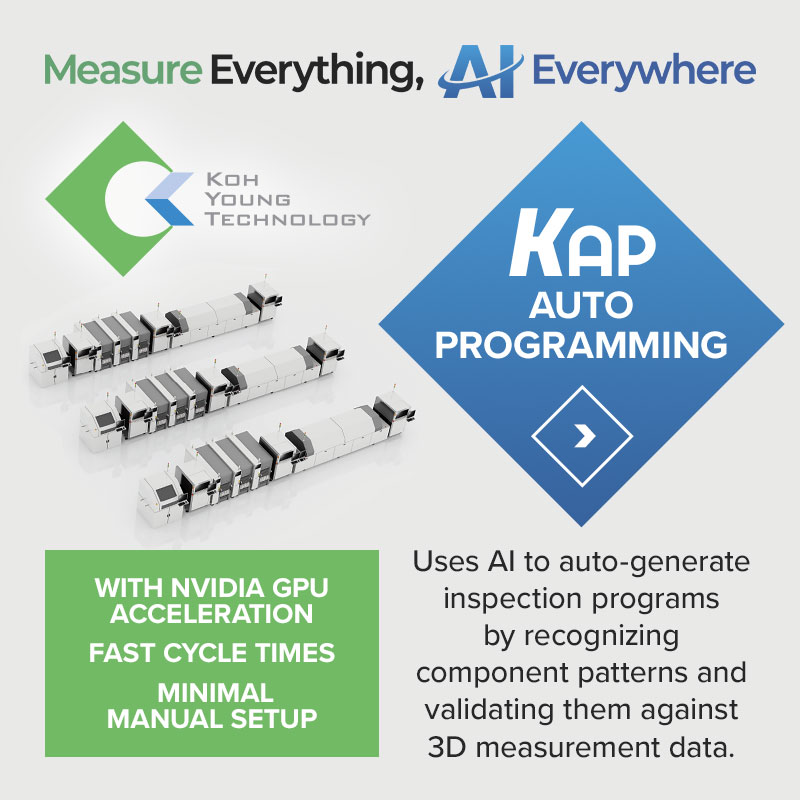 Measure Everything, AI Everywhere

KOH YOUNG TECHNOLOGY

KAP
AUTO PROGRAMMING

WITH NVIDIA GPU ACCELERATION
FAST CYCLE TIMES
MINIMAL MANUAL SETUP

Uses AI to auto-generate inspection programs by recognizing component patterns and validating them against 3D measurement data.